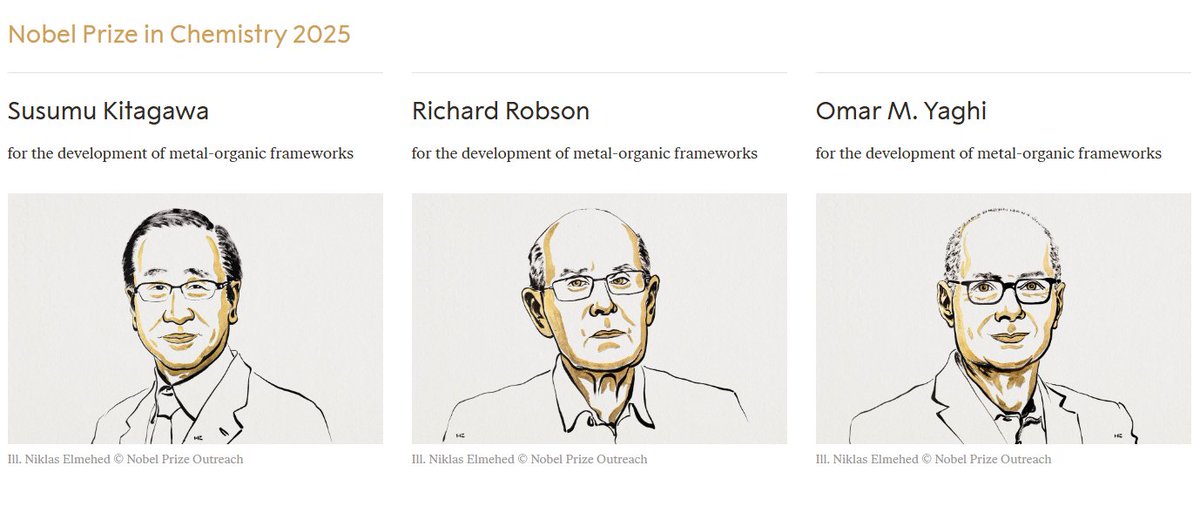 Nobel Prize in Chemistry 2025

Susumu Kitagawa

for the development of metal-organic frameworks

Ill. Niklas Elmehed © Nobel Prize Outreach

Richard Robson

for the development of metal-organic frameworks

Ill. Niklas Elmehed © Nobel Prize Outreach

Omar M. Yaghi

for the development of metal-organic frameworks

Ill. Niklas Elmehed © Nobel Prize Outreach